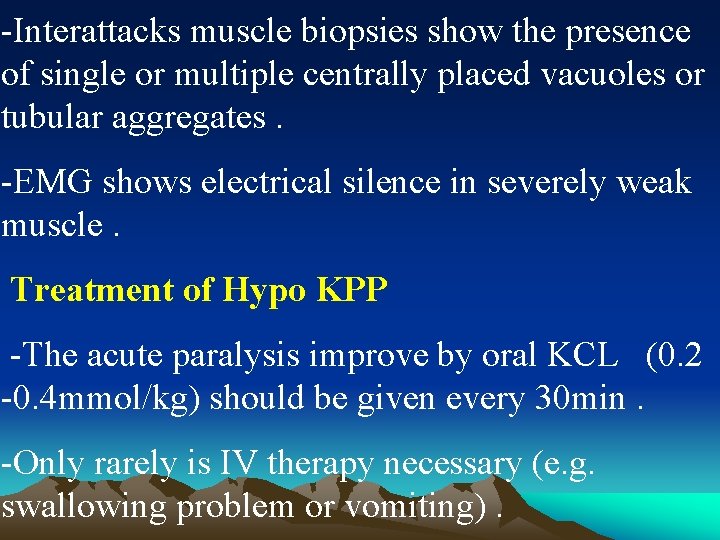 -Interattacks muscle biopsies show the presence of single or multiple centrally placed vacuoles or tubular aggregates .

-EMG shows electrical silence in severely weak muscle .

Treatment of Hypo KPP

-The acute paralysis improve by oral KCL (0.2 -0.4mmol/kg) should be given every 30min .

-Only rarely is IV therapy necessary (e.g. swallowing problem or vomiting) .